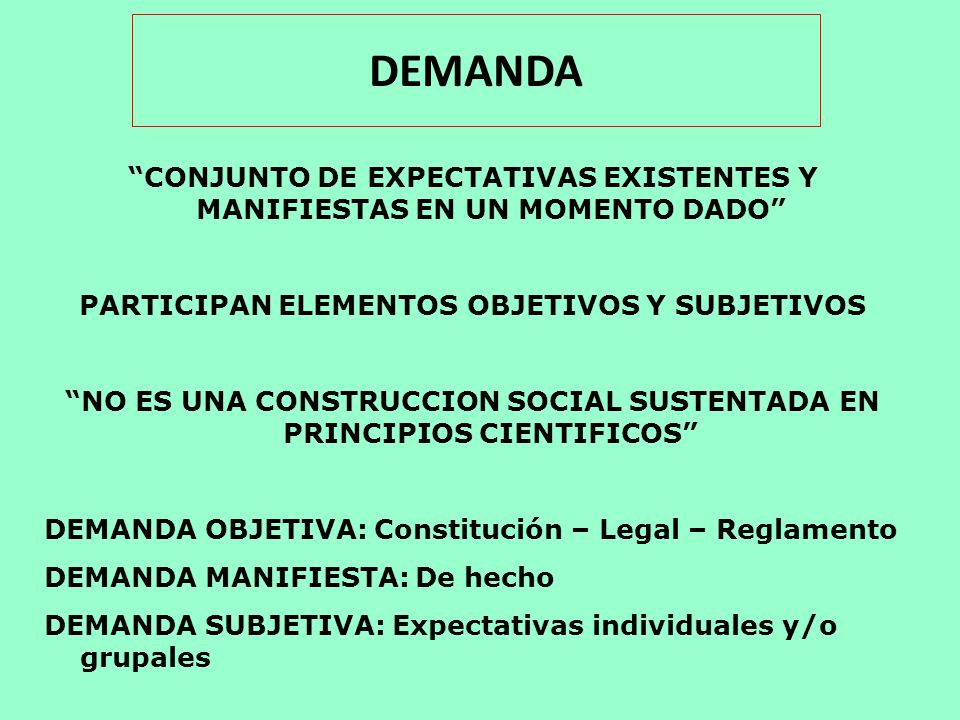 DEMANDA

“CONJUNTO DE EXPECTATIVAS EXISTENTES Y MANIFIESTAS EN UN MOMENTO DADO”

PARTICIPAN ELEMENTOS OBJETIVOS Y SUBJETIVOS

“NO ES UNA CONSTRUCCION SOCIAL SUSTENTADA EN PRINCIPIOS CIENTIFICOS”

DEMANDA OBJETIVA: Constitución – Legal – Reglamento

DEMANDA MANIFIESTA: De hecho

DEMANDA SUBJETIVA: Expectativas individuales y/o grupales